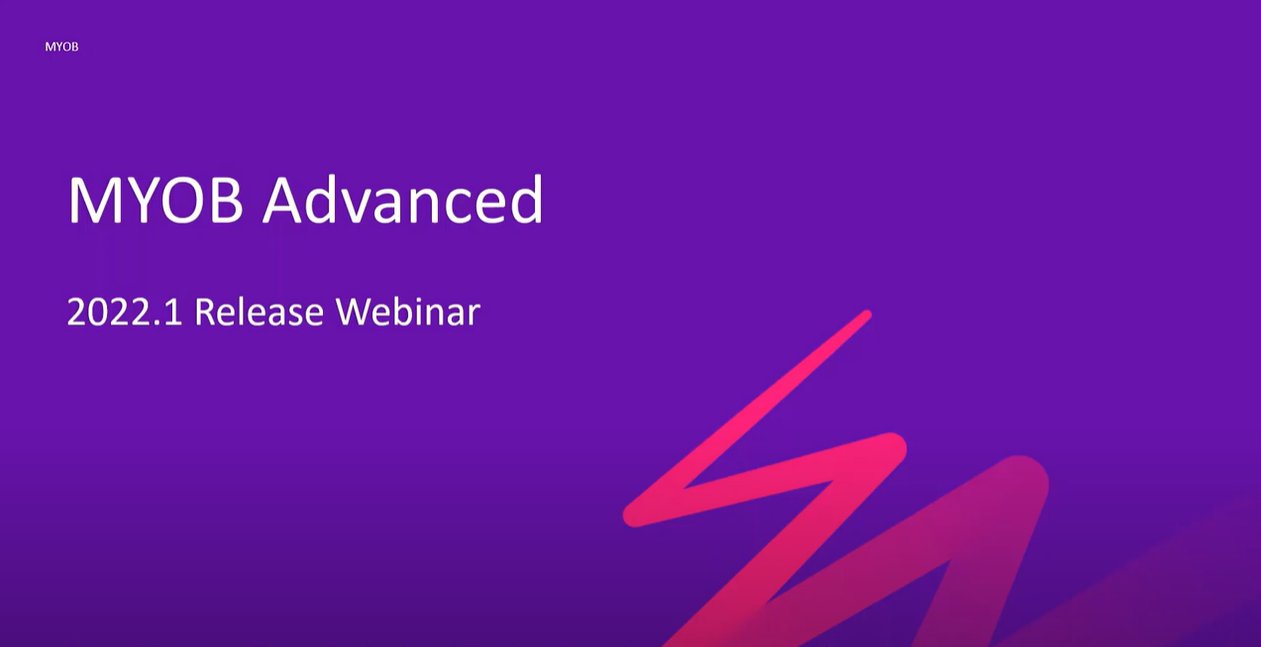 MYOB

MYOB Advanced

2022.1 Release Webinar